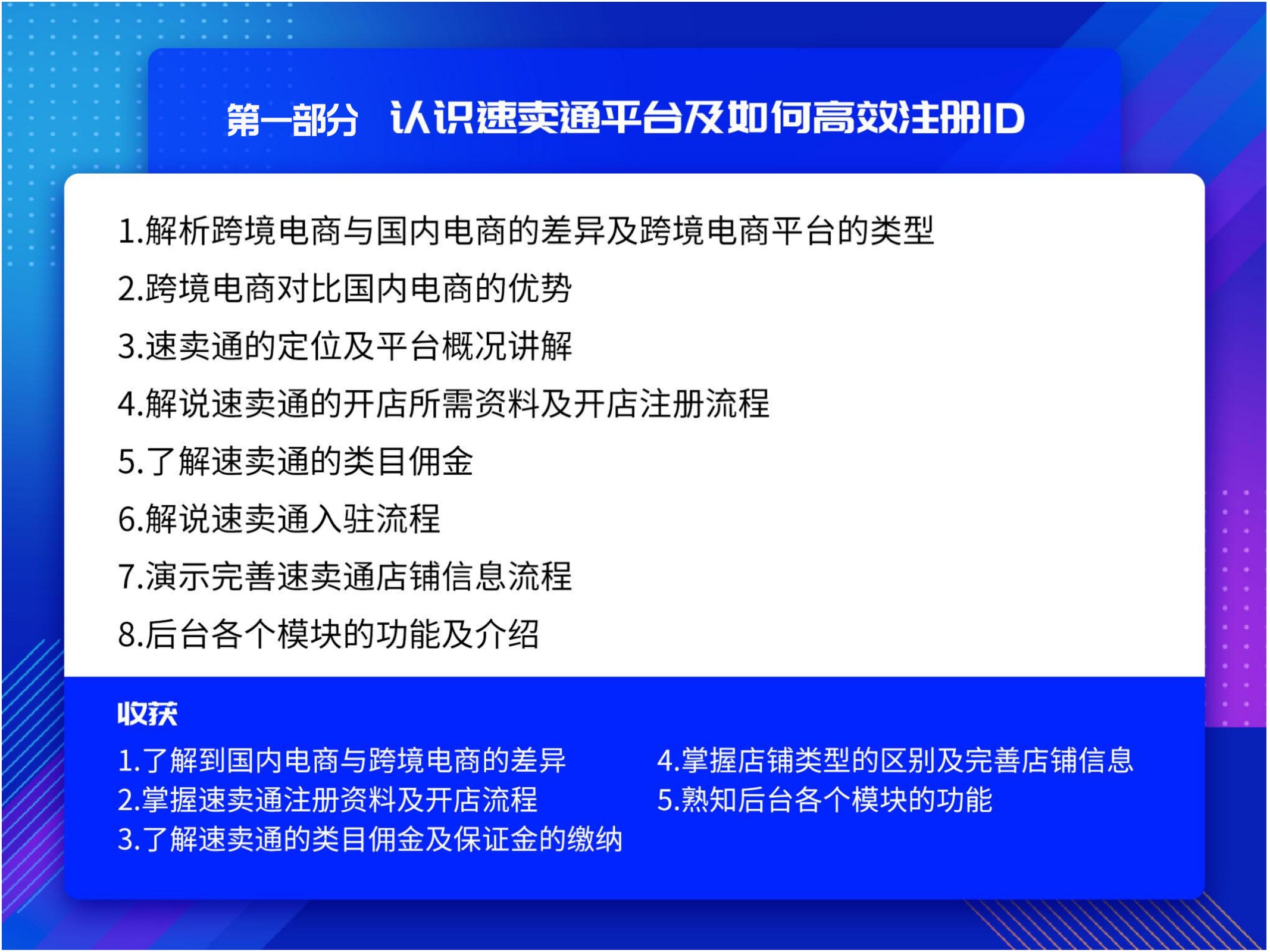 第一部分　认识速卖通平台及如何高效注册ID

1.解析跨境电商与国内电商的差异及跨境电商平台的类型
2.跨境电商对比国内电商的优势
3.速卖通的定位及平台概况讲解
4.解说速卖通的开店所需资料及开店注册流程
5.了解速卖通的类目佣金
6.解说速卖通入驻流程
7.演示完善速卖通店铺信息流程
8.后台各个模块的功能及介绍

收获
1.了解到国内电商与跨境电商的差异
2.掌握速卖通注册资料及开店流程
3.了解速卖通的类目佣金及保证金的缴纳
4.掌握店铺类型的区别及完善店铺信息
5.熟知后台各个模块的功能